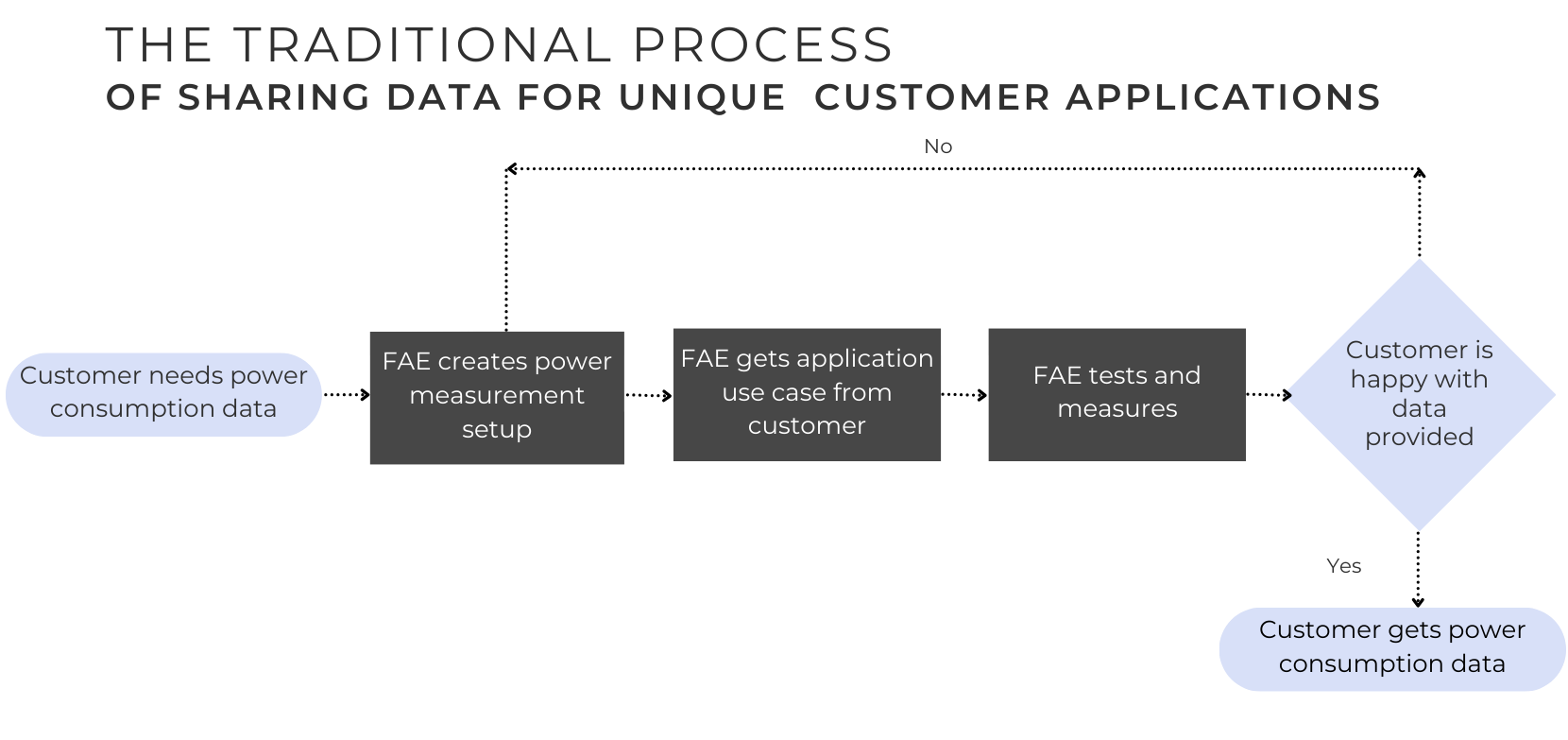 THE TRADITIONAL PROCESS
OF SHARING DATA FOR UNIQUE CUSTOMER APPLICATIONS

No

Customer needs power consumption data

FAE creates power measurement setup

FAE gets application use case from customer

FAE tests and measures

Customer is happy with data provided

Yes

Customer gets power consumption data